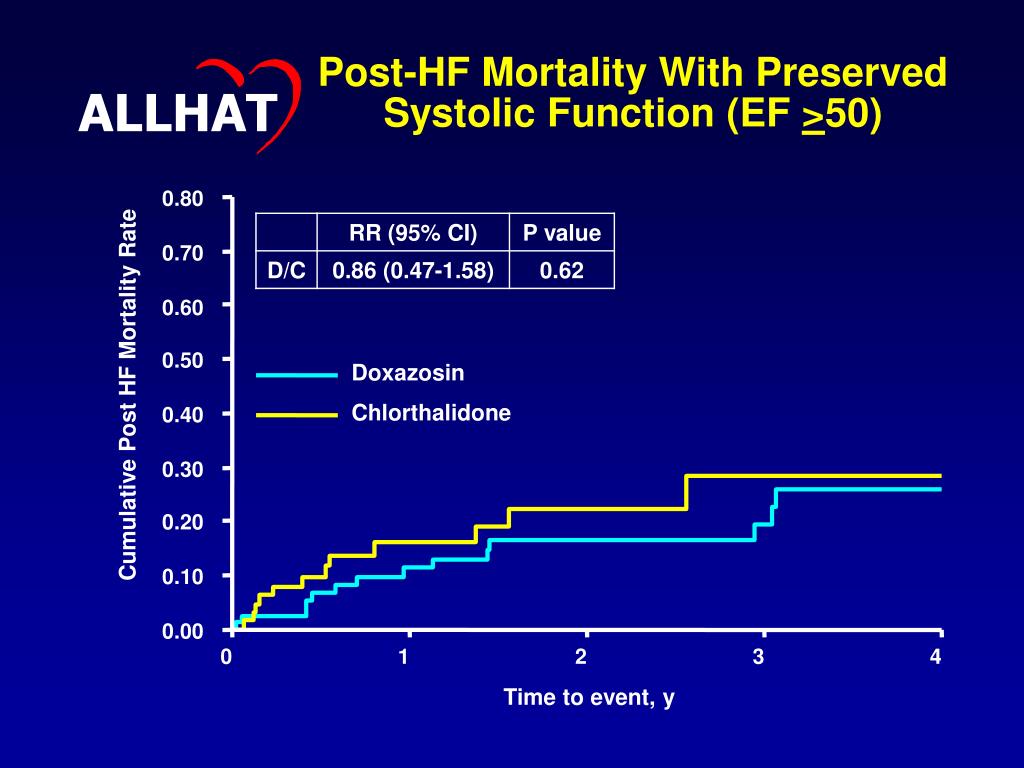 ALLHAT

Post-HF Mortality With Preserved Systolic Function (EF $\geq$50)

|  | RR (95% CI) | P value |
|---|---|---|
| D/C | 0.86 (0.47-1.58) | 0.62 |

Doxazosin
Chlorthalidone

Cumulative Post HF Mortality Rate

0.80
0.70
0.60
0.50
0.40
0.30
0.20
0.10
0.00

0
1
2
3
4

Time to event, y